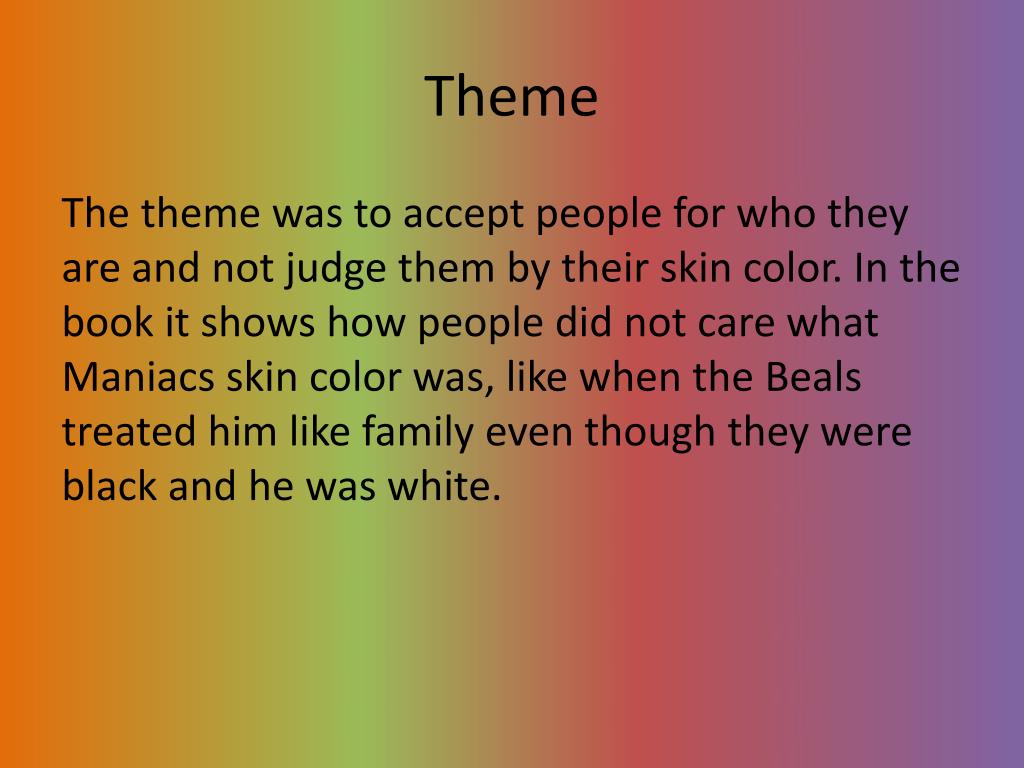 Theme

The theme was to accept people for who they are and not judge them by their skin color. In the book it shows how people did not care what Maniacs skin color was, like when the Beals treated him like family even though they were black and he was white.